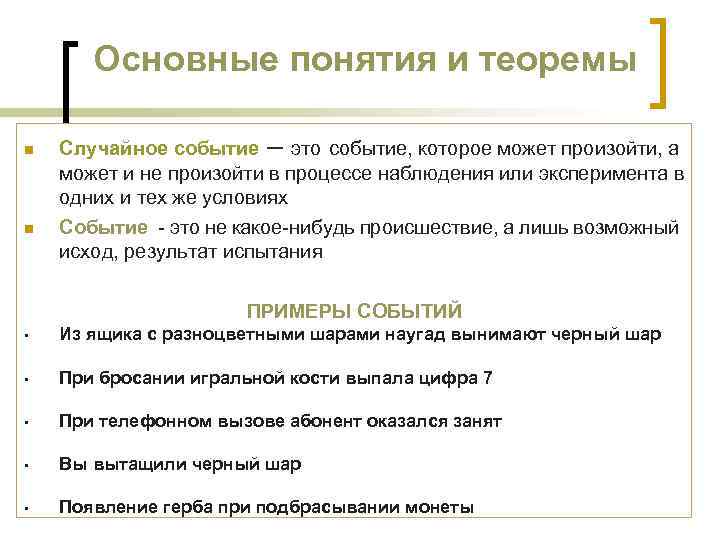 Основные понятия и теоремы

- Случайное событие – это событие, которое может произойти, а может и не произойти в процессе наблюдения или эксперимента в одних и тех же условиях
- Событие - это не какое-нибудь происшествие, а лишь возможный исход, результат испытания

ПРИМЕРЫ СОБЫТИЙ

- Из ящика с разноцветными шарами наугад вынимают черный шар
- При бросании игральной кости выпала цифра 7
- При телефонном вызове абонент оказался занят
- Вы вытащили черный шар
- Появление герба при подбрасывании монеты